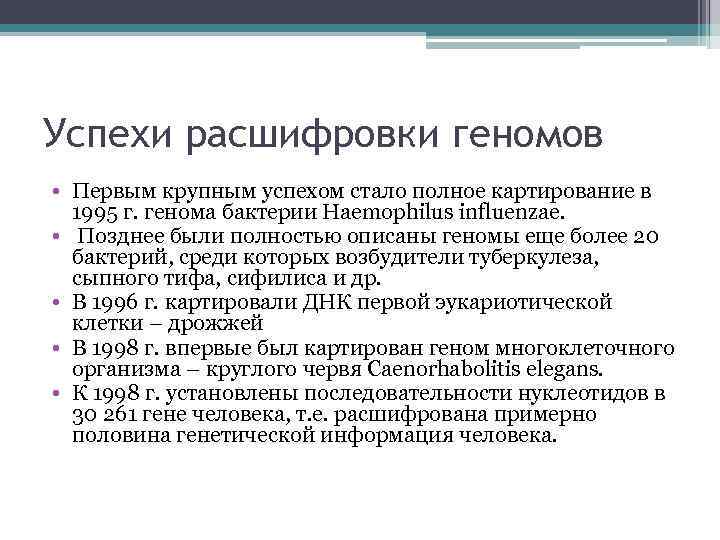 Успехи расшифровки геномов

• Первым крупным успехом стало полное картирование в 1995 г. генома бактерии Haemophilus influenzae.
• Позднее были полностью описаны геномы еще более 20 бактерий, среди которых возбудители туберкулеза, сыпного тифа, сифилиса и др.
• В 1996 г. картировали ДНК первой эукариотической клетки – дрожжей
• В 1998 г. впервые был картирован геном многоклеточного организма – круглого червя Caenorhabolitis elegans.
• К 1998 г. установлены последовательности нуклеотидов в 30 261 гене человека, т.е. расшифрована примерно половина генетической информация человека.